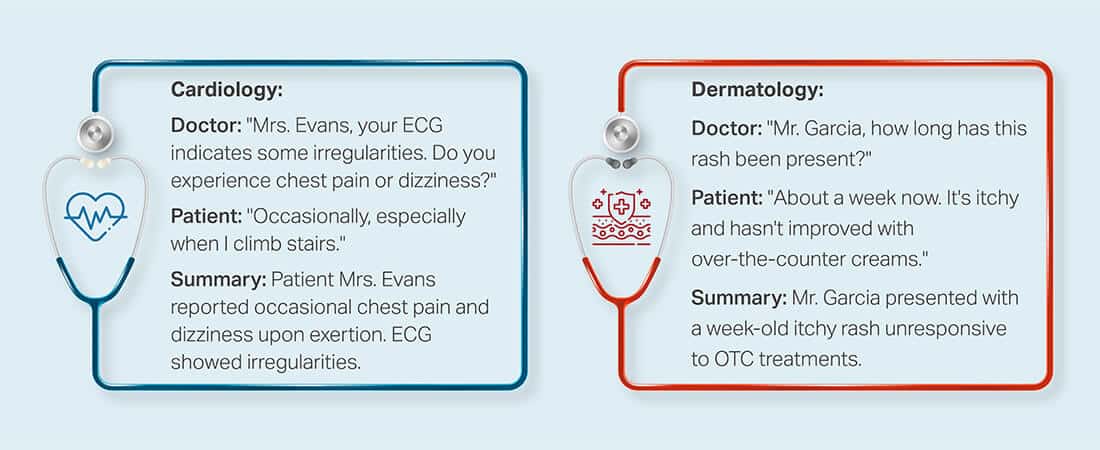 Cardiology:

Doctor: "Mrs. Evans, your ECG indicates some irregularities. Do you experience chest pain or dizziness?"

Patient: "Occasionally, especially when I climb stairs."

Summary: Patient Mrs. Evans reported occasional chest pain and dizziness upon exertion. ECG showed irregularities.

Dermatology:

Doctor: "Mr. Garcia, how long has this rash been present?"

Patient: "About a week now. It's itchy and hasn't improved with over-the-counter creams."

Summary: Mr. Garcia presented with a week-old itchy rash unresponsive to OTC treatments.